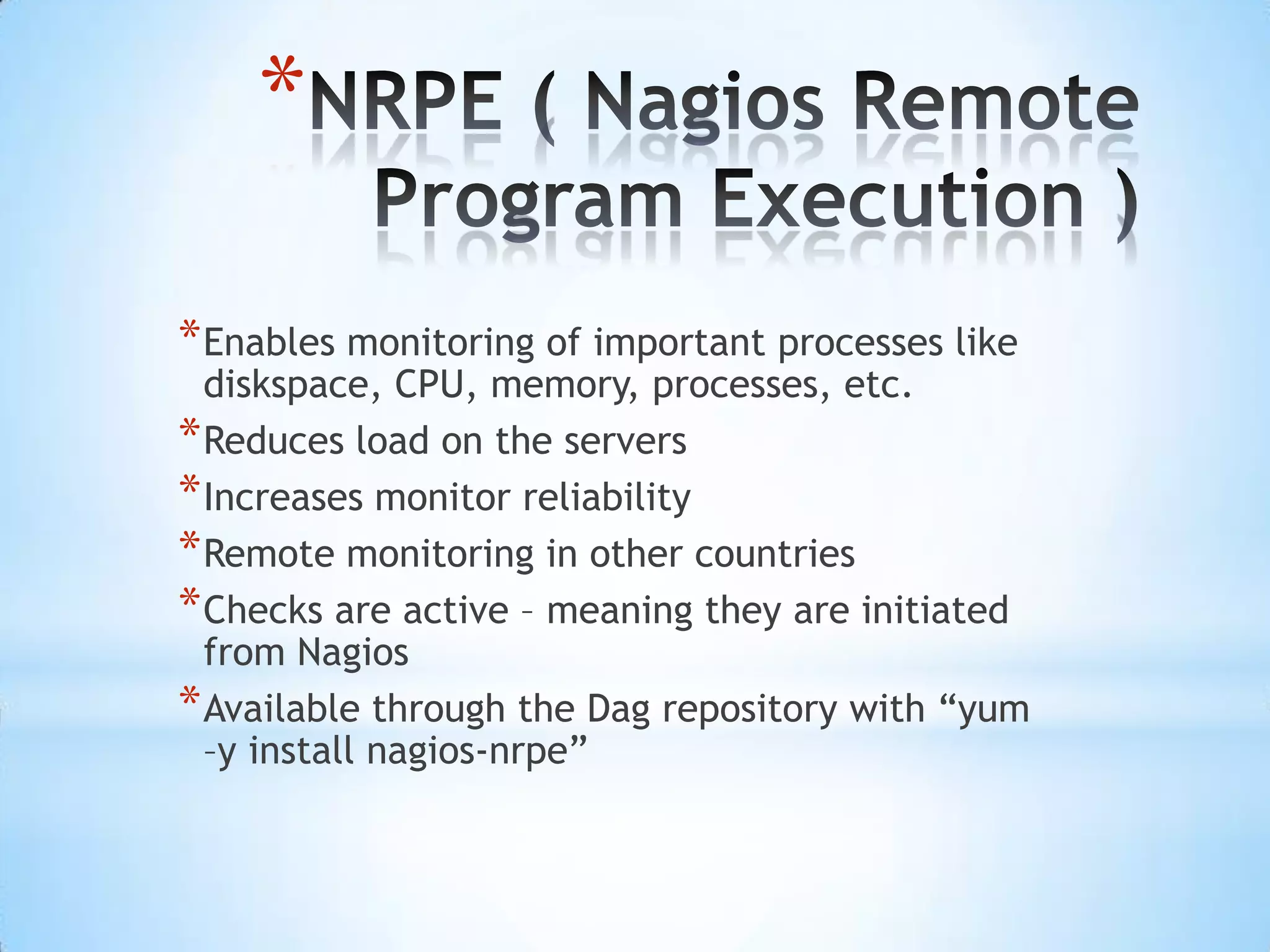 *NRPE ( Nagios Remote Program Execution )

*Enables monitoring of important processes like diskspace, CPU, memory, processes, etc.

*Reduces load on the servers

*Increases monitor reliability

*Remote monitoring in other countries

*Checks are active – meaning they are initiated from Nagios

*Available through the Dag repository with “yum –y install nagios-nrpe”